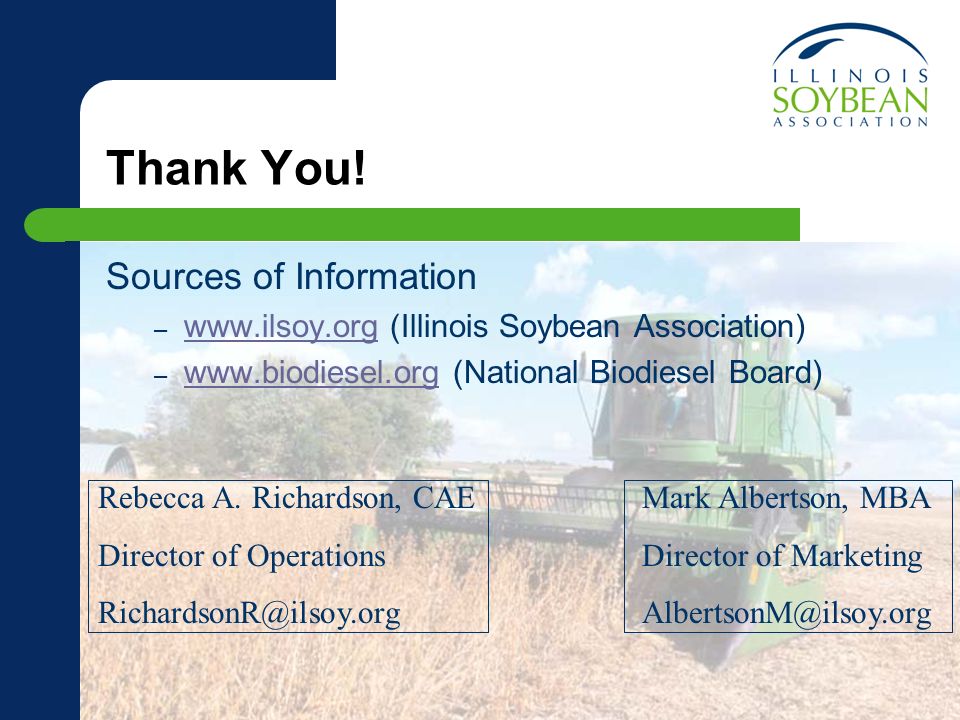 ILLINOIS
SOYBEAN
ASSOCIATION

Thank You!

Sources of Information
– www.ilsoy.org (Illinois Soybean Association)
– www.biodiesel.org (National Biodiesel Board)

Rebecca A. Richardson, CAE
Director of Operations
RichardsonR@ilsoy.org

Mark Albertson, MBA
Director of Marketing
AlbertsonM@ilsoy.org